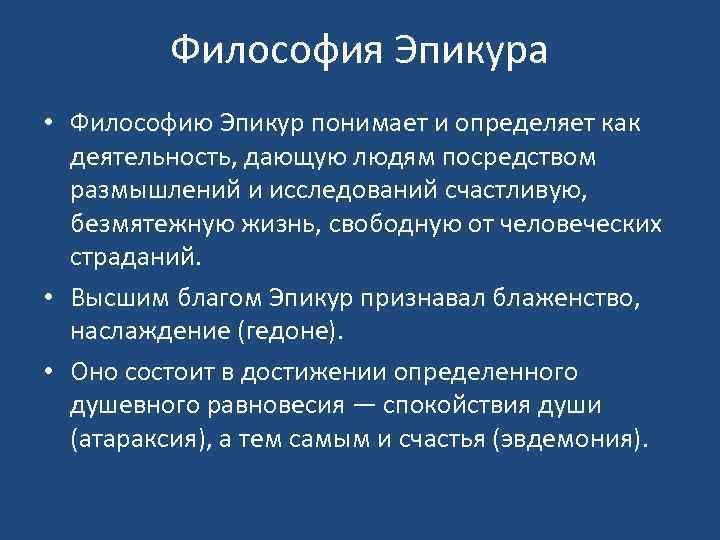 Философия Эпикура

• Философию Эпикур понимает и определяет как деятельность, дающую людям посредством размышлений и исследований счастливую, безмятежную жизнь, свободную от человеческих страданий.

• Высшим благом Эпикур признавал блаженство, наслаждение (гедоне).

• Оно состоит в достижении определенного душевного равновесия — спокойствия души (атараксия), а тем самым и счастья (эвдемония).